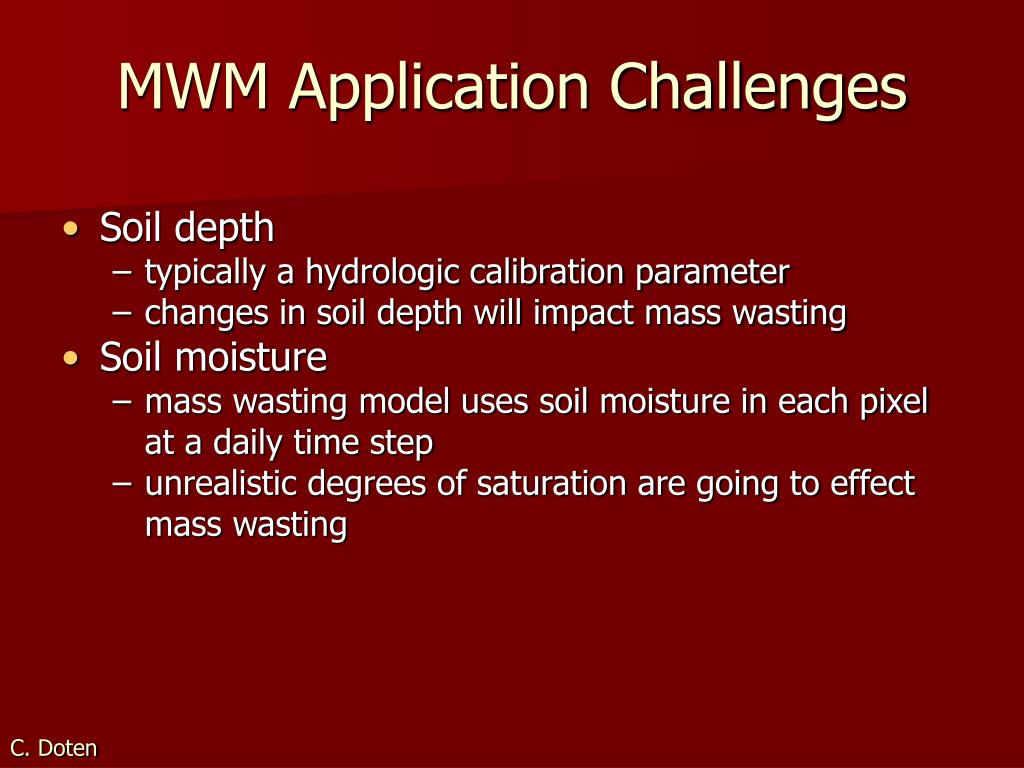 MWM Application Challenges

• Soil depth
– typically a hydrologic calibration parameter
– changes in soil depth will impact mass wasting
• Soil moisture
– mass wasting model uses soil moisture in each pixel at a daily time step
– unrealistic degrees of saturation are going to effect mass wasting

C. Doten